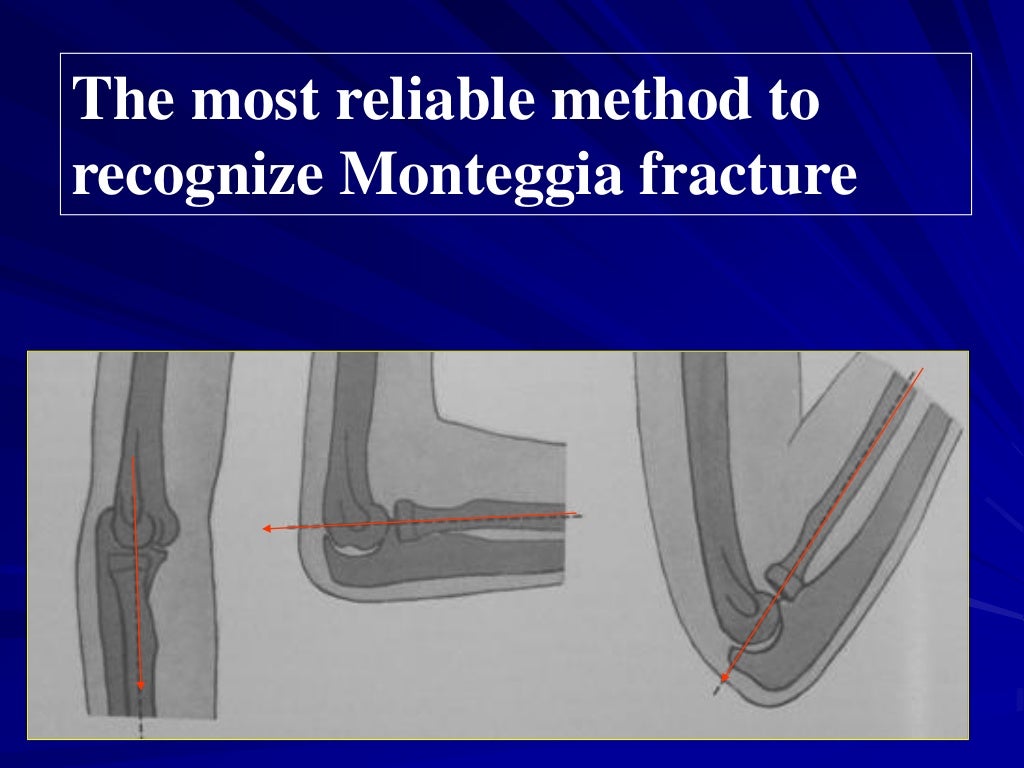 The most reliable method to recognize Monteggia fracture